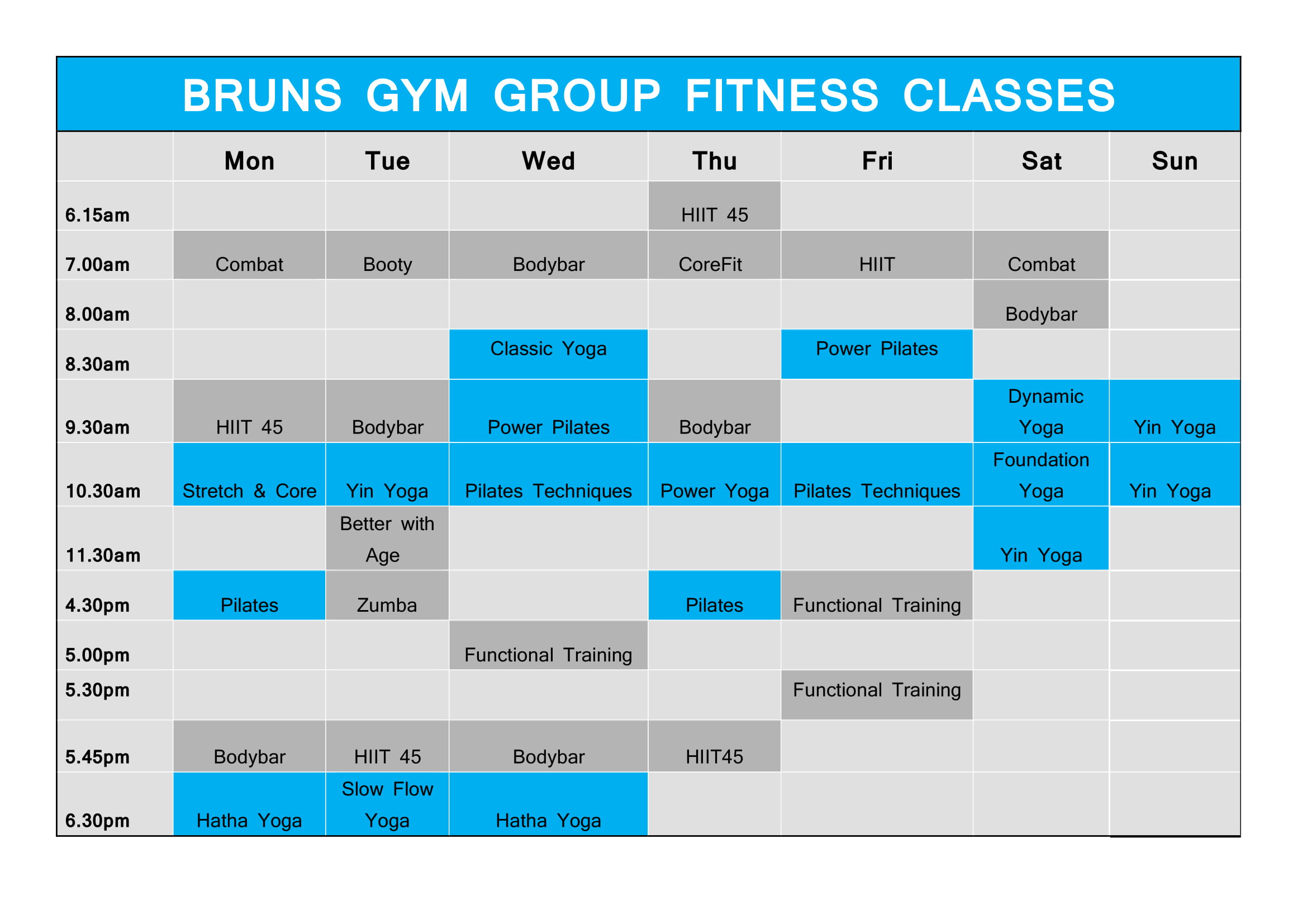 BRUNS GYM GROUP FITNESS CLASSES

| | Mon | Tue | Wed | Thu | Fri | Sat | Sun |
|---|---|---|---|---|---|---|---|
| 6.15am | | | | HIIT 45 | | | |
| 7.00am | Combat | Booty | Bodybar | CoreFit | HIIT | Combat | |
| 8.00am | | | | | | Bodybar | |
| 8.30am | | | Classic Yoga | | Power Pilates | | |
| 9.30am | HIIT 45 | Bodybar | Power Pilates | Bodybar | | Dynamic Yoga | Yin Yoga |
| 10.30am | Stretch & Core | Yin Yoga | Pilates Techniques | Power Yoga | Pilates Techniques | Foundation Yoga | Yin Yoga |
| 11.30am | | Better with Age | | | | Yin Yoga | |
| 4.30pm | Pilates | Zumba | | Pilates | Functional Training | | |
| 5.00pm | | | Functional Training | | | | |
| 5.30pm | | | | | Functional Training | | |
| 5.45pm | Bodybar | HIIT 45 | Bodybar | HIIT45 | | | |
| 6.30pm | Hatha Yoga | Slow Flow Yoga | Hatha Yoga | | | | |